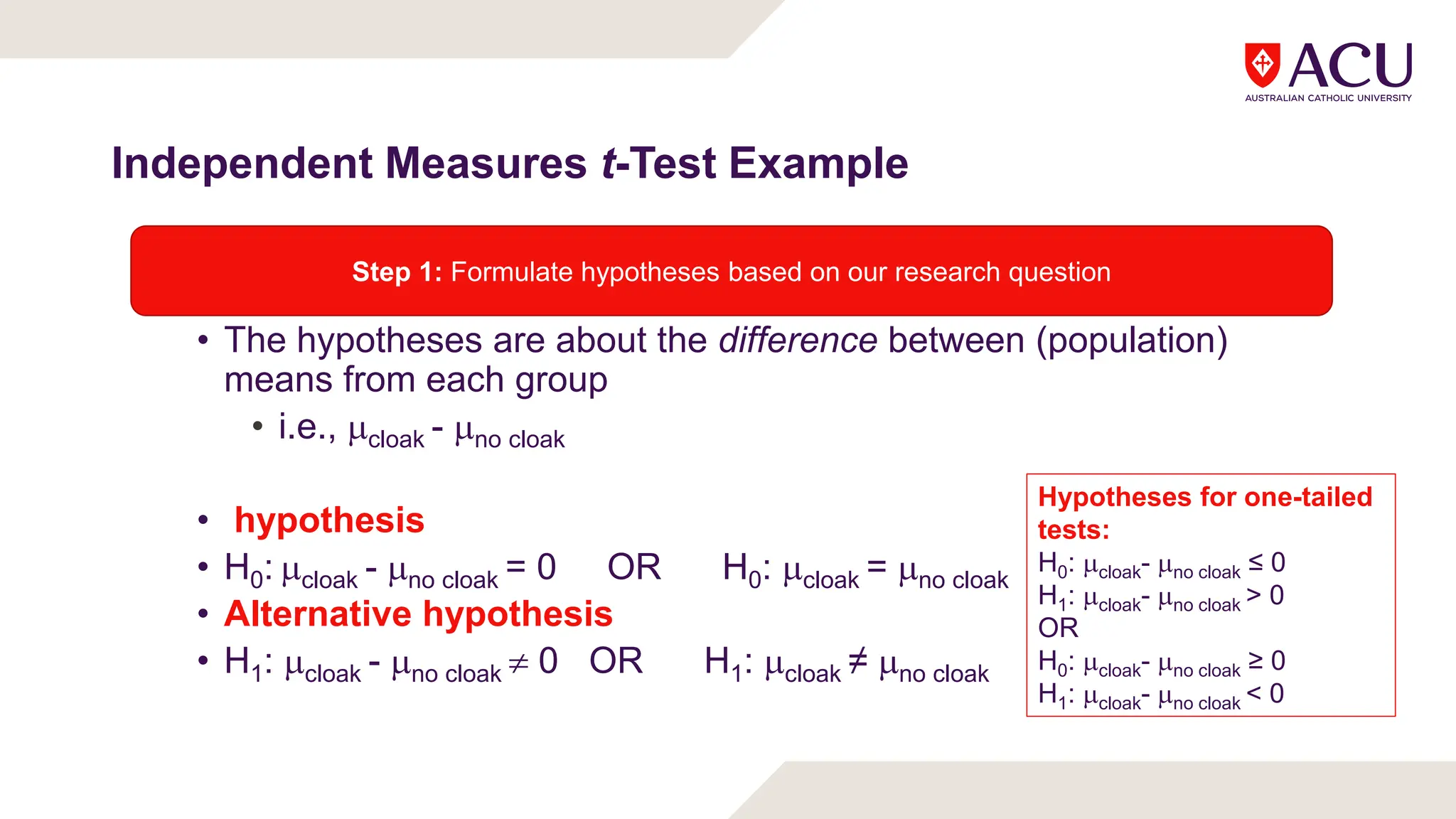 ACU
AUSTRALIAN CATHOLIC UNIVERSITY

Independent Measures t-Test Example

Step 1: Formulate hypotheses based on our research question

• The hypotheses are about the difference between (population) means from each group
  • i.e., $\mu_{cloak} - \mu_{no\ cloak}$

• hypothesis
• $H_0$: $\mu_{cloak} - \mu_{no\ cloak} = 0$ OR $H_0$: $\mu_{cloak} = \mu_{no\ cloak}$
• Alternative hypothesis
• $H_1$: $\mu_{cloak} - \mu_{no\ cloak} \neq 0$ OR $H_1$: $\mu_{cloak} \neq \mu_{no\ cloak}$

Hypotheses for one-tailed tests:
$H_0$: $\mu_{cloak} - \mu_{no\ cloak} \leq 0$
$H_1$: $\mu_{cloak} - \mu_{no\ cloak} > 0$
OR
$H_0$: $\mu_{cloak} - \mu_{no\ cloak} \geq 0$
$H_1$: $\mu_{cloak} - \mu_{no\ cloak} < 0$